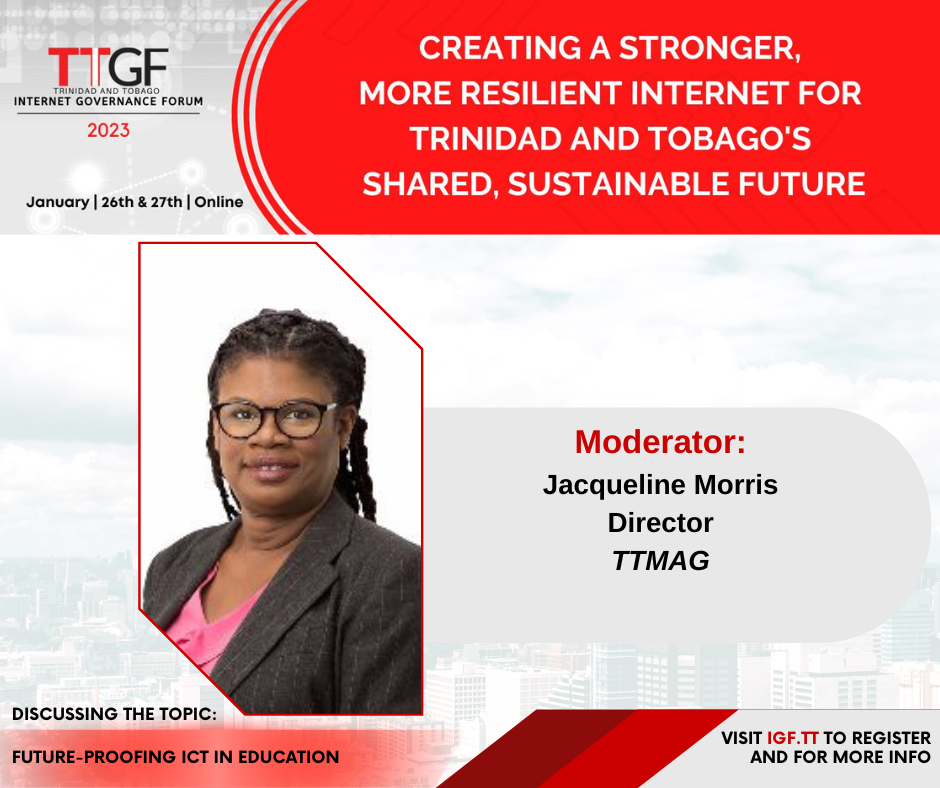 TTIGF
TRINIDAD AND TOBAGO
INTERNET GOVERNANCE FORUM
2023

January | 26th & 27th | Online

CREATING A STRONGER, MORE RESILIENT INTERNET FOR TRINIDAD AND TOBAGO'S SHARED, SUSTAINABLE FUTURE

Moderator:
Jacqueline Morris
Director
TTMAG

DISCUSSING THE TOPIC:

FUTURE-PROOFING ICT IN EDUCATION

VISIT IGF.TT TO REGISTER AND FOR MORE INFO